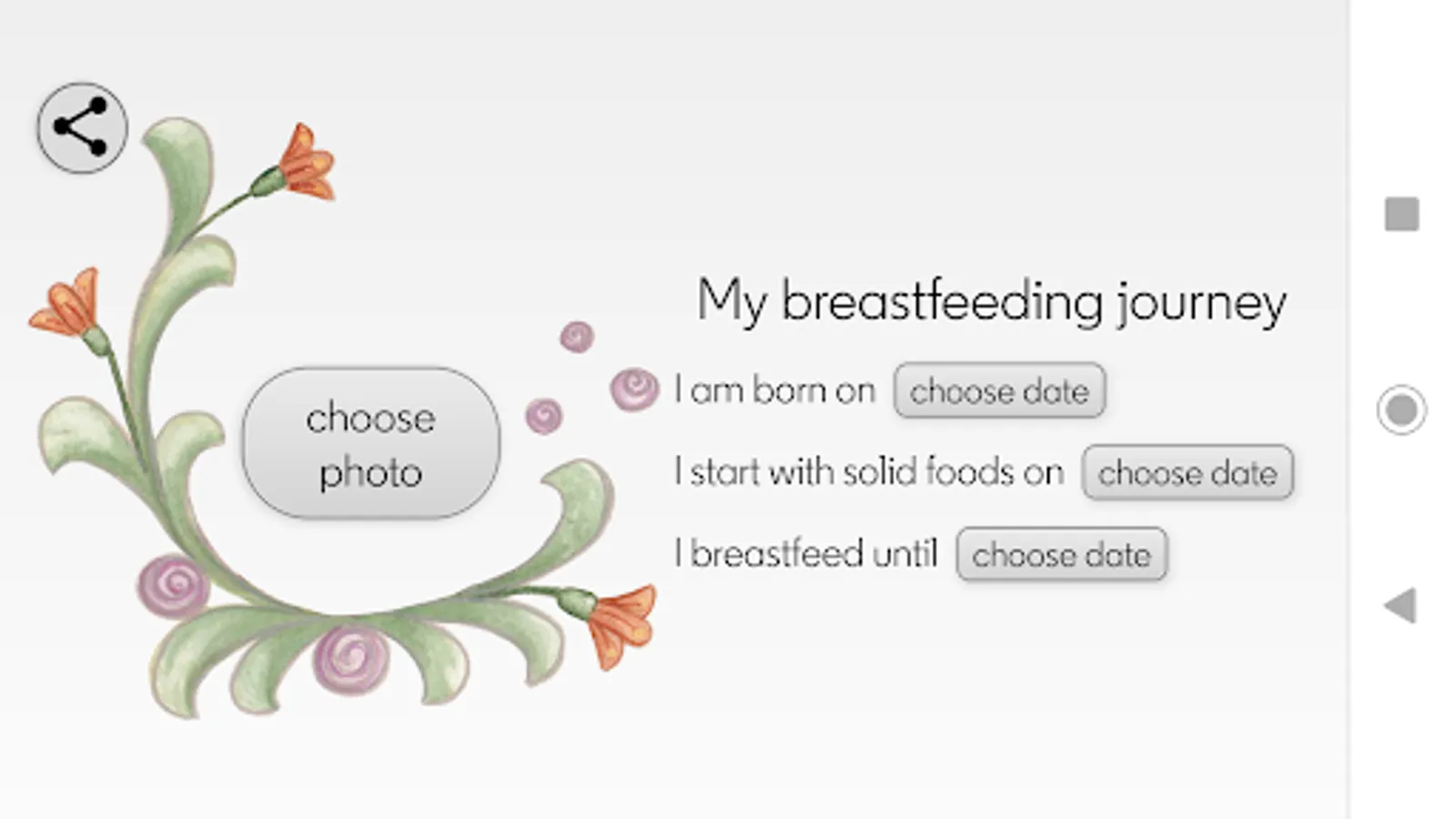 choose photo

My breastfeeding journey

I am born on choose date

I start with solid foods on choose date

I breastfeed until choose date